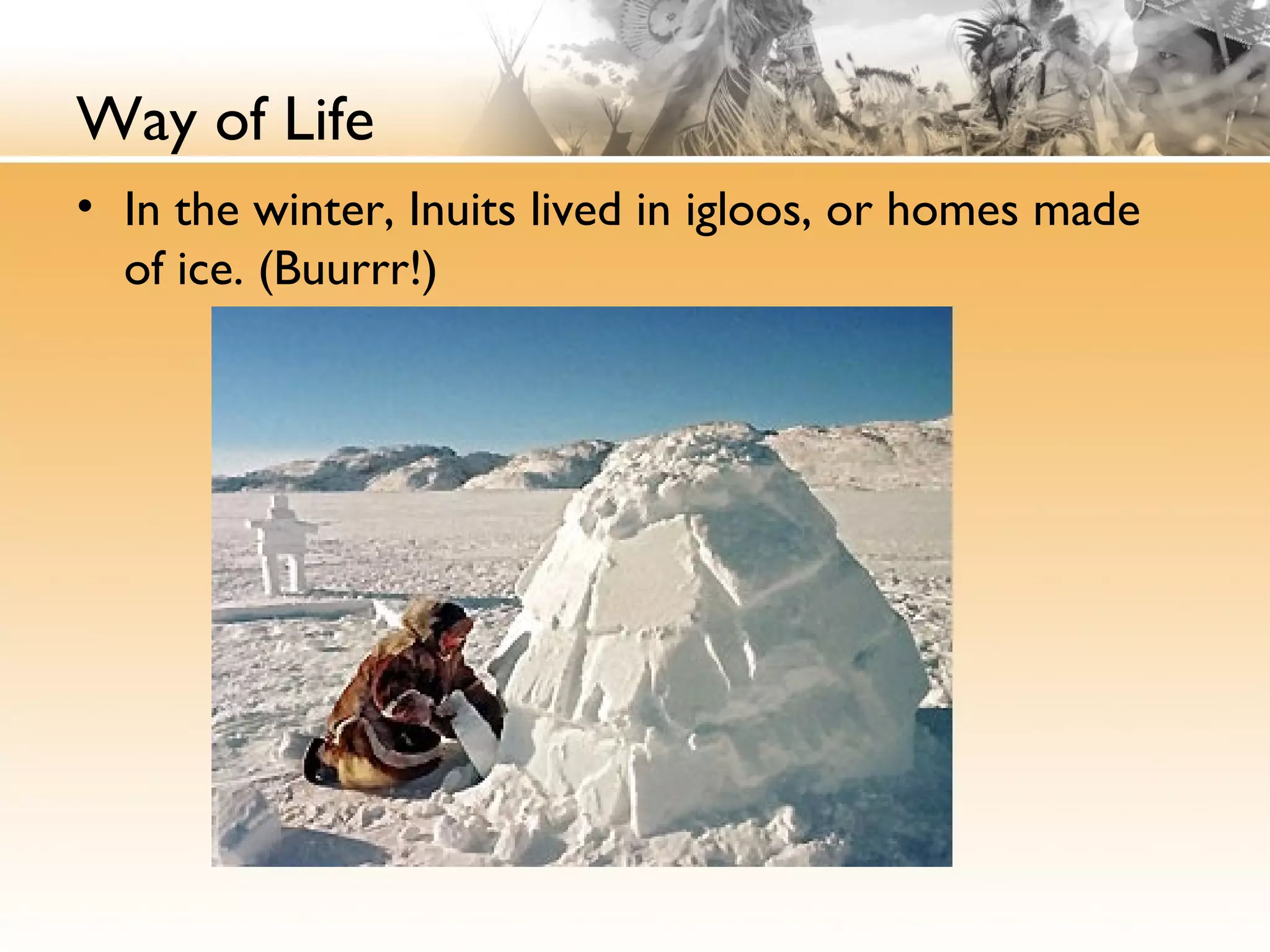 Way of Life

• In the winter, Inuits lived in igloos, or homes made of ice. (Buurrr!)